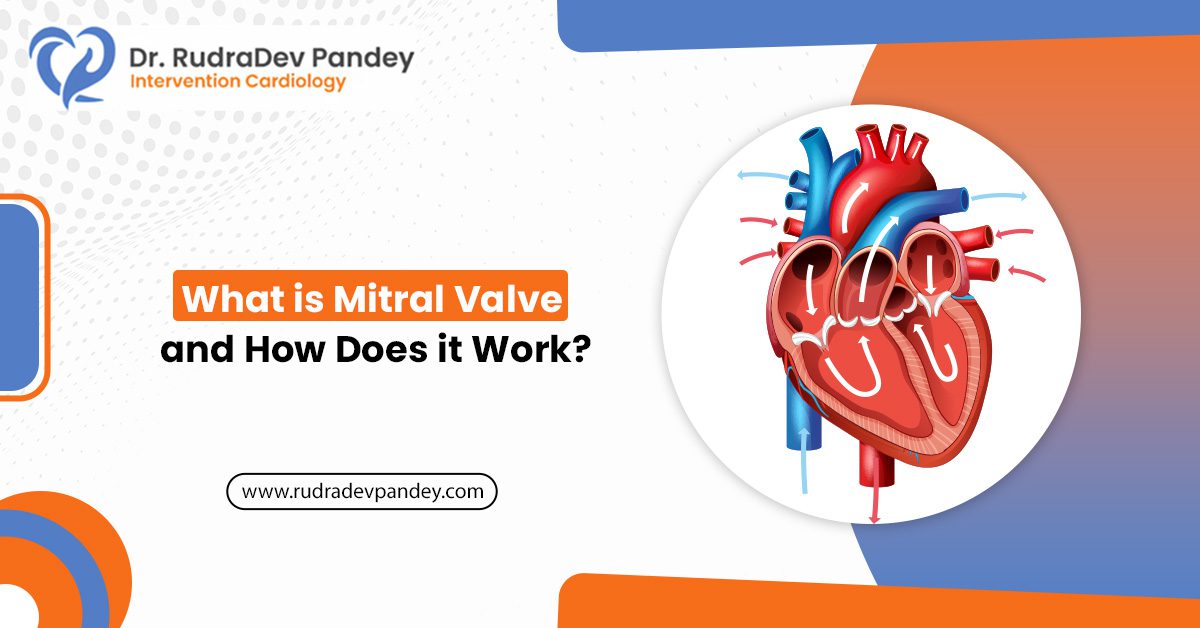 Dr. RudraDev Pandey
Intervention Cardiology

What is Mitral Valve and How Does it Work?

www.rudradevpandey.com